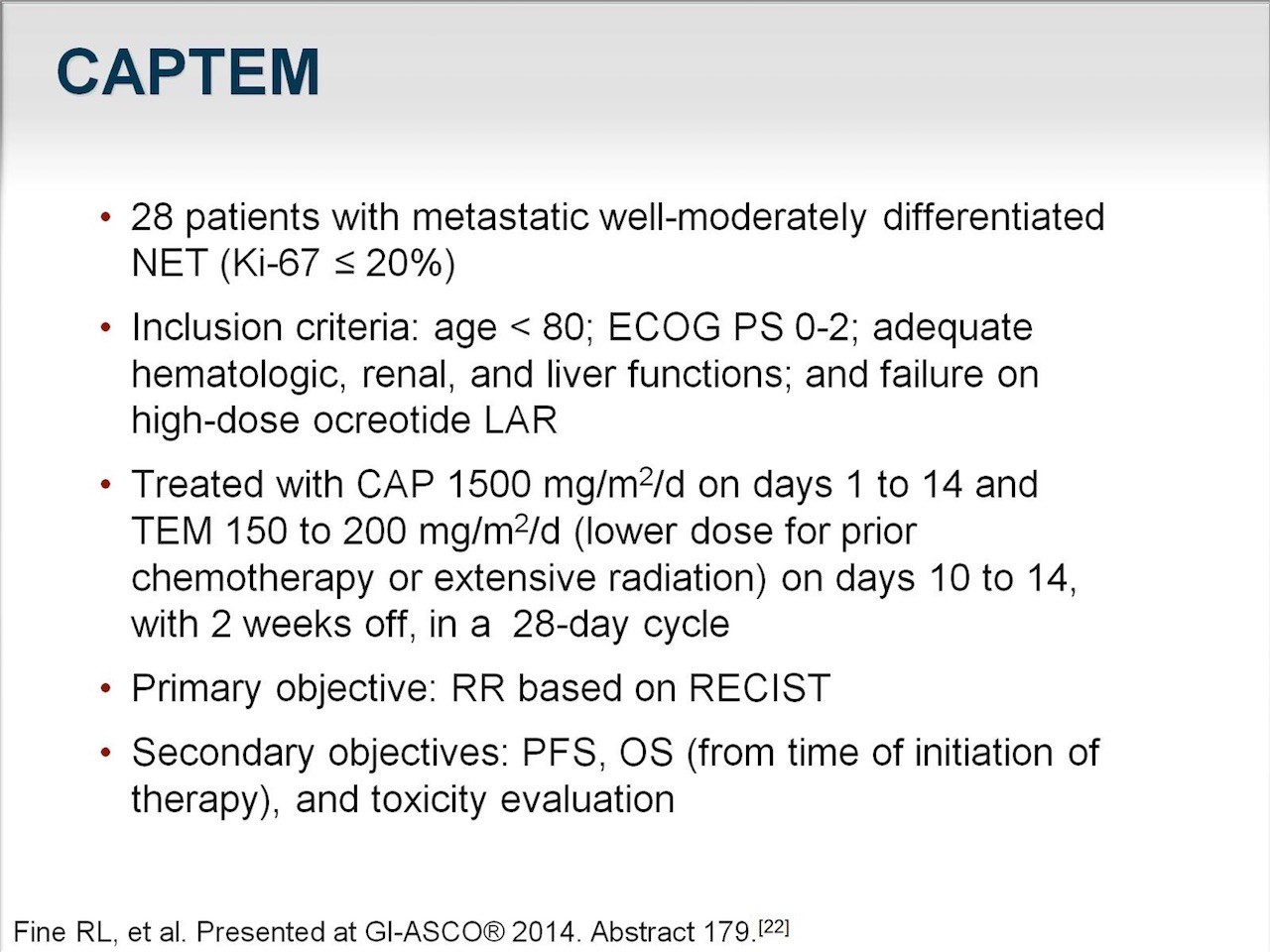 CAPTEM

• 28 patients with metastatic well-moderately differentiated NET (Ki-67 ≤ 20%)

• Inclusion criteria: age < 80; ECOG PS 0-2; adequate hematologic, renal, and liver functions; and failure on high-dose ocreotide LAR

• Treated with CAP 1500 mg/m$^2$/d on days 1 to 14 and TEM 150 to 200 mg/m$^2$/d (lower dose for prior chemotherapy or extensive radiation) on days 10 to 14, with 2 weeks off, in a 28-day cycle

• Primary objective: RR based on RECIST

• Secondary objectives: PFS, OS (from time of initiation of therapy), and toxicity evaluation

Fine RL, et al. Presented at GI-ASCO® 2014. Abstract 179.$^{[22]}$